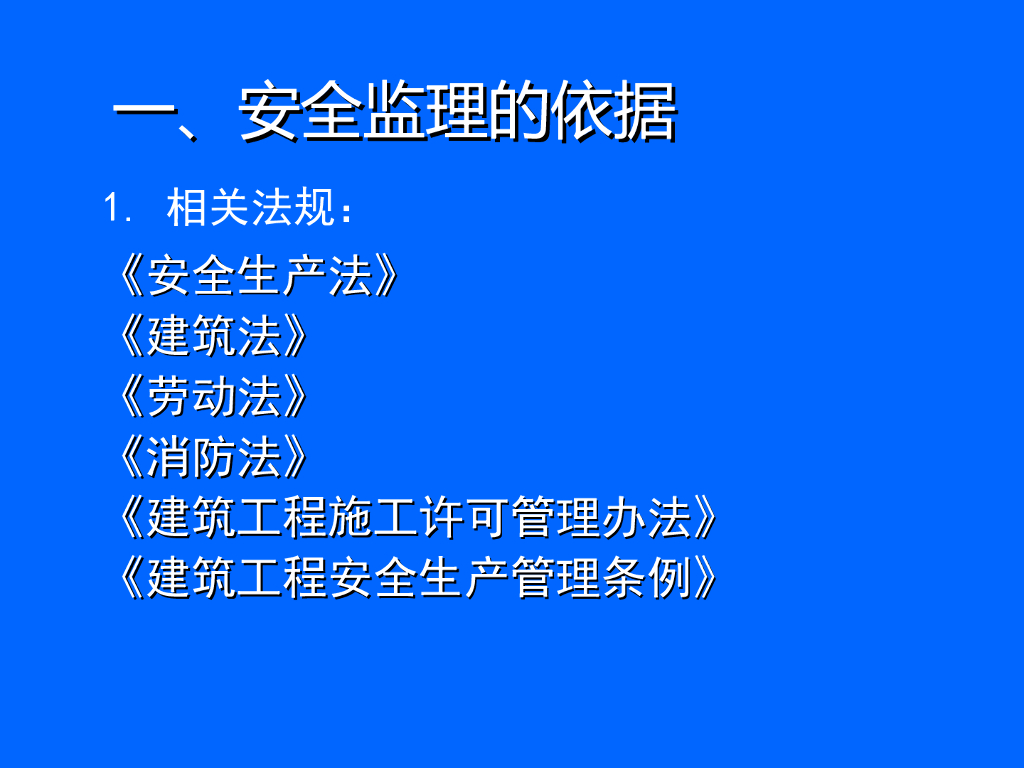 一、安全监理的依据

1. 相关法规：

《安全生产法》
《建筑法》
《劳动法》
《消防法》
《建筑工程施工许可管理办法》
《建筑工程安全生产管理条例》